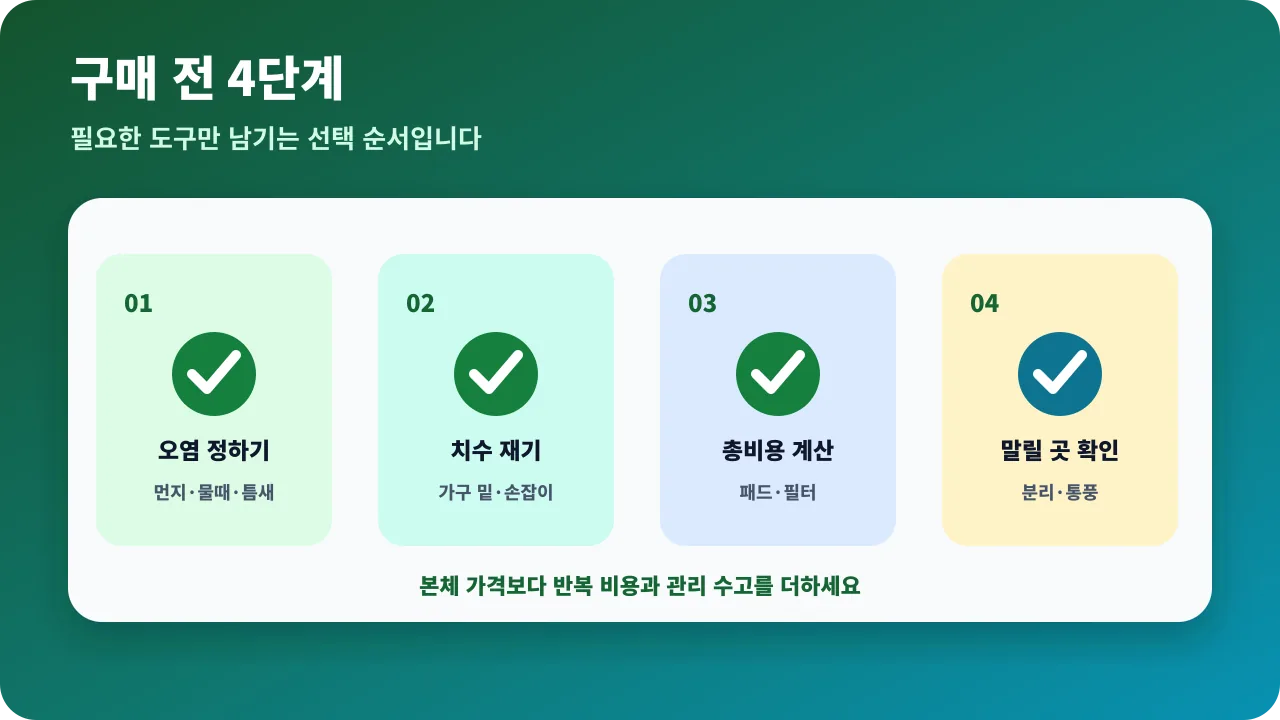 구매 전 4단계

필요한 도구만 남기는 선택 순서입니다

01
오염 정하기
먼지·물때·틈새

02
치수 재기
가구 밑·손잡이

03
총비용 계산
패드·필터

04
말릴 곳 확인
분리·통풍

본체 가격보다 반복 비용과 관리 수고를 더하세요